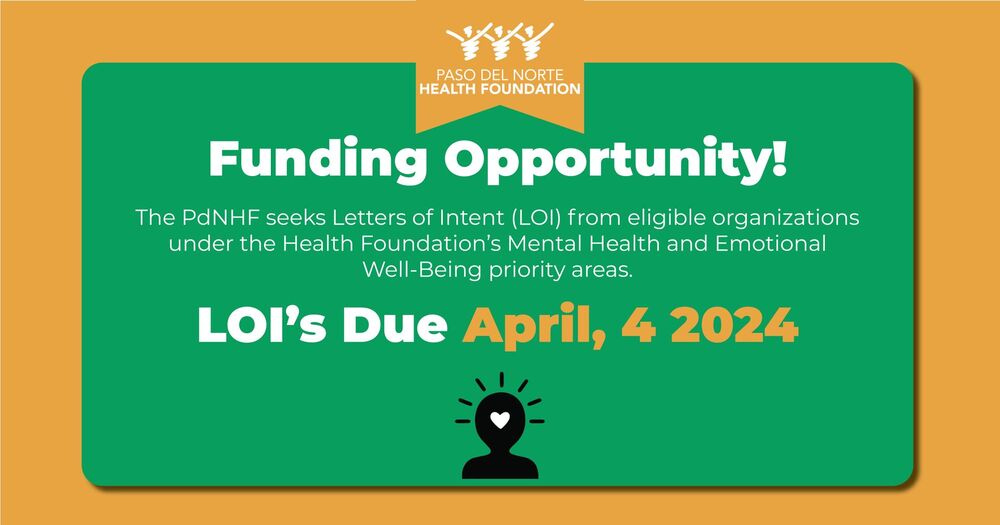 PASO DEL NORTE
HEALTH FOUNDATION

Funding Opportunity!

The PdNHF seeks Letters of Intent (LOI) from eligible organizations under the Health Foundation's Mental Health and Emotional Well-Being priority areas.

LOI's Due April, 4 2024